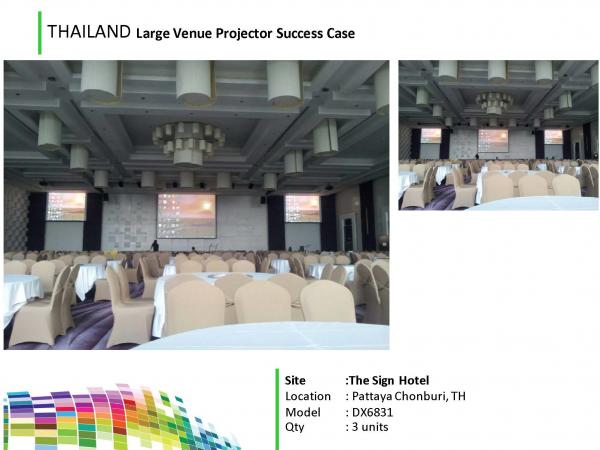 THAILAND Large Venue Projector Success Case

Site :The Sign Hotel
Location : Pattaya Chonburi, TH
Model : DX6831
Qty : 3 units